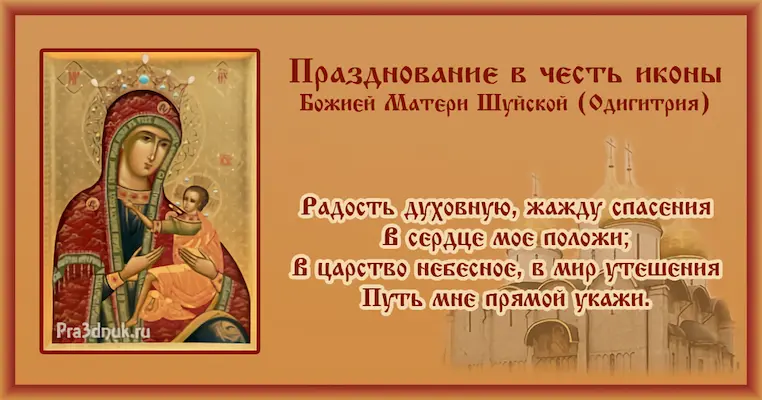 Празднование в честь иконы
Божией Матери Шуйской (Одигитрия)

Радость духовную, жажду спасения
В сердце мое положи;
В царство небесное, в мир утешения
Путь мне прямой укажи.

Pra3dnuk.ru